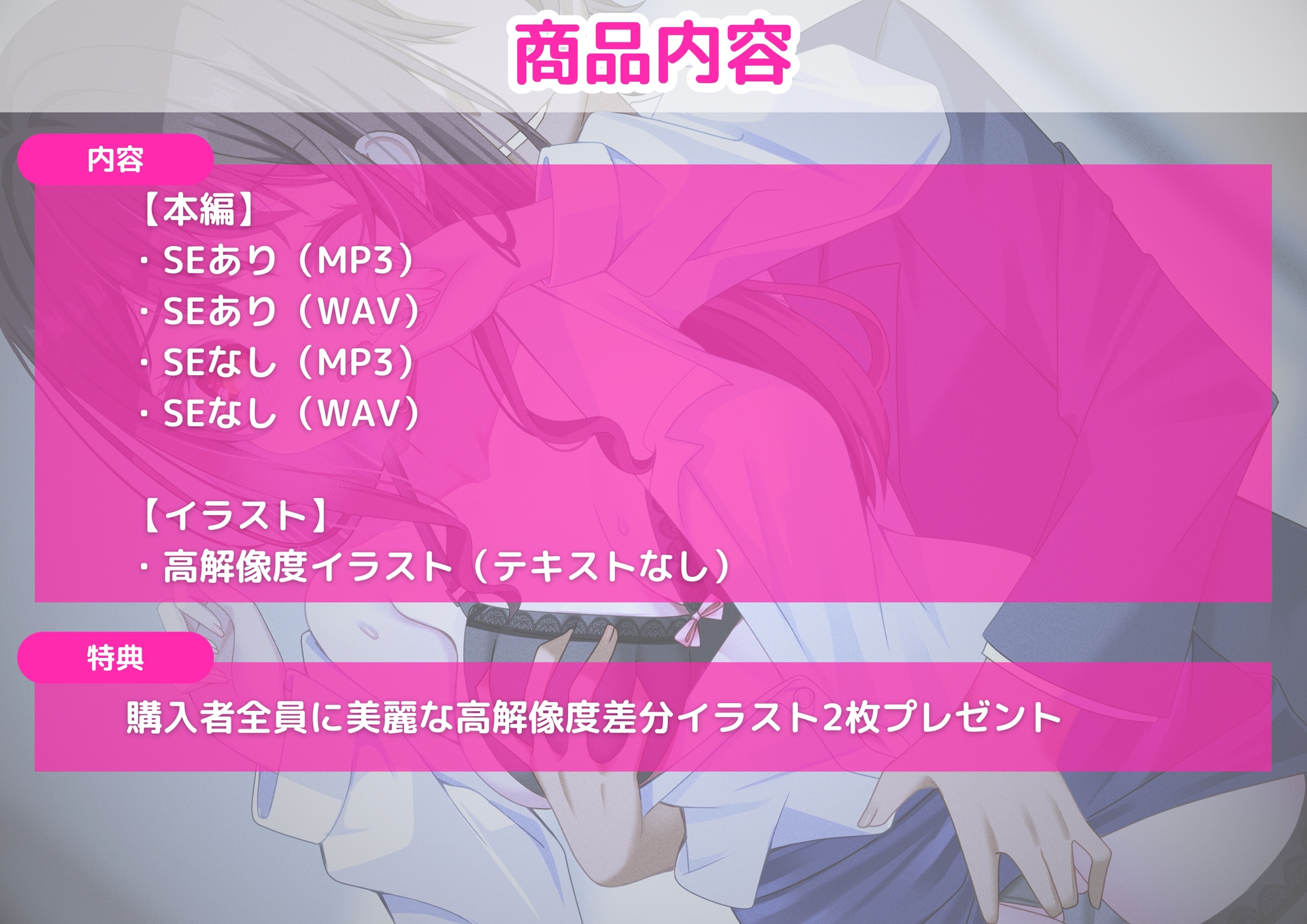 商品内容

内容

【本編】
・SEあり（MP3）
・SEあり（WAV）
・SEなし（MP3）
・SEなし（WAV）

【イラスト】
・高解像度イラスト（テキストなし）

特典

購入者全員に美麗な高解像度差分イラスト2枚プレゼント